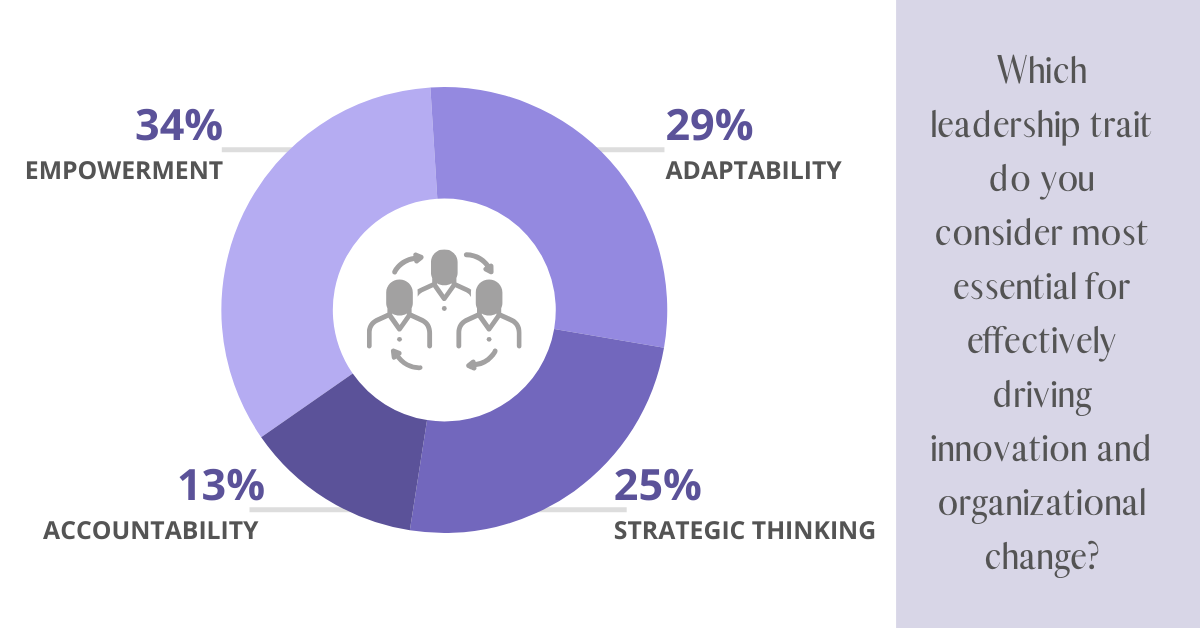 34%
EMPOWERMENT

29%
ADAPTABILITY

13%
ACCOUNTABILITY

25%
STRATEGIC THINKING

Which leadership trait do you consider most essential for effectively driving innovation and organizational change?